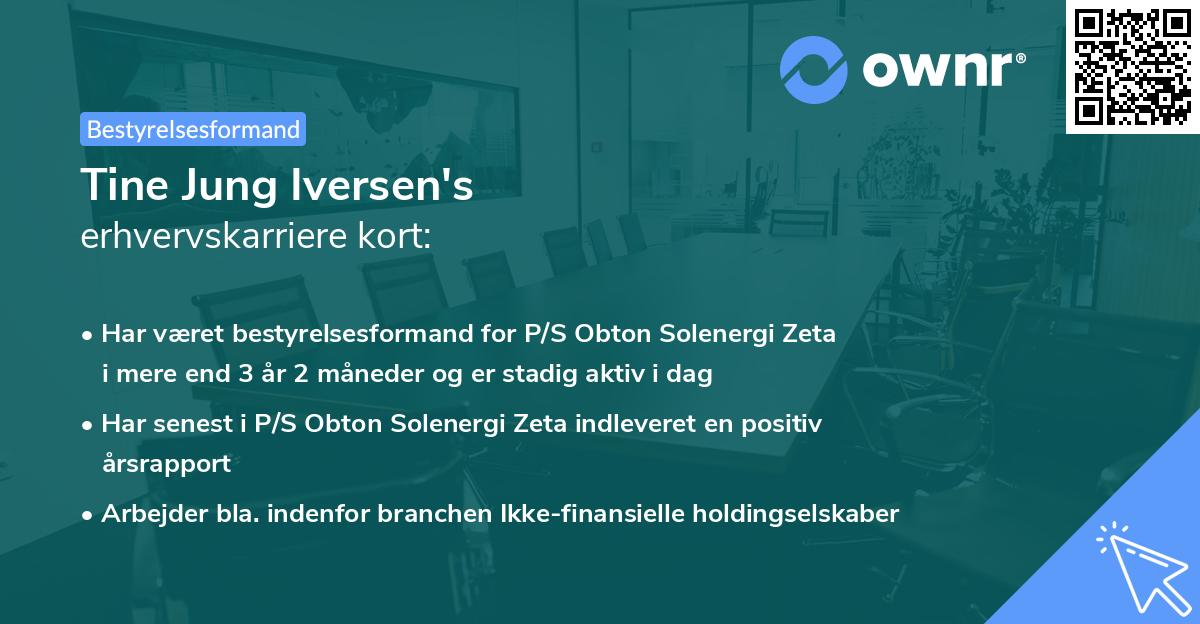 ownr®

Bestyrelsesformand

Tine Jung Iversen's
erhvervskarriere kort:

• Har været bestyrelsesformand for P/S Obton Solenergi Zeta i mere end 3 år 2 måneder og er stadig aktiv i dag
• Har senest i P/S Obton Solenergi Zeta indleveret en positiv årsrapport
• Arbejder bla. indenfor branchen Ikke-finansielle holdingselskaber